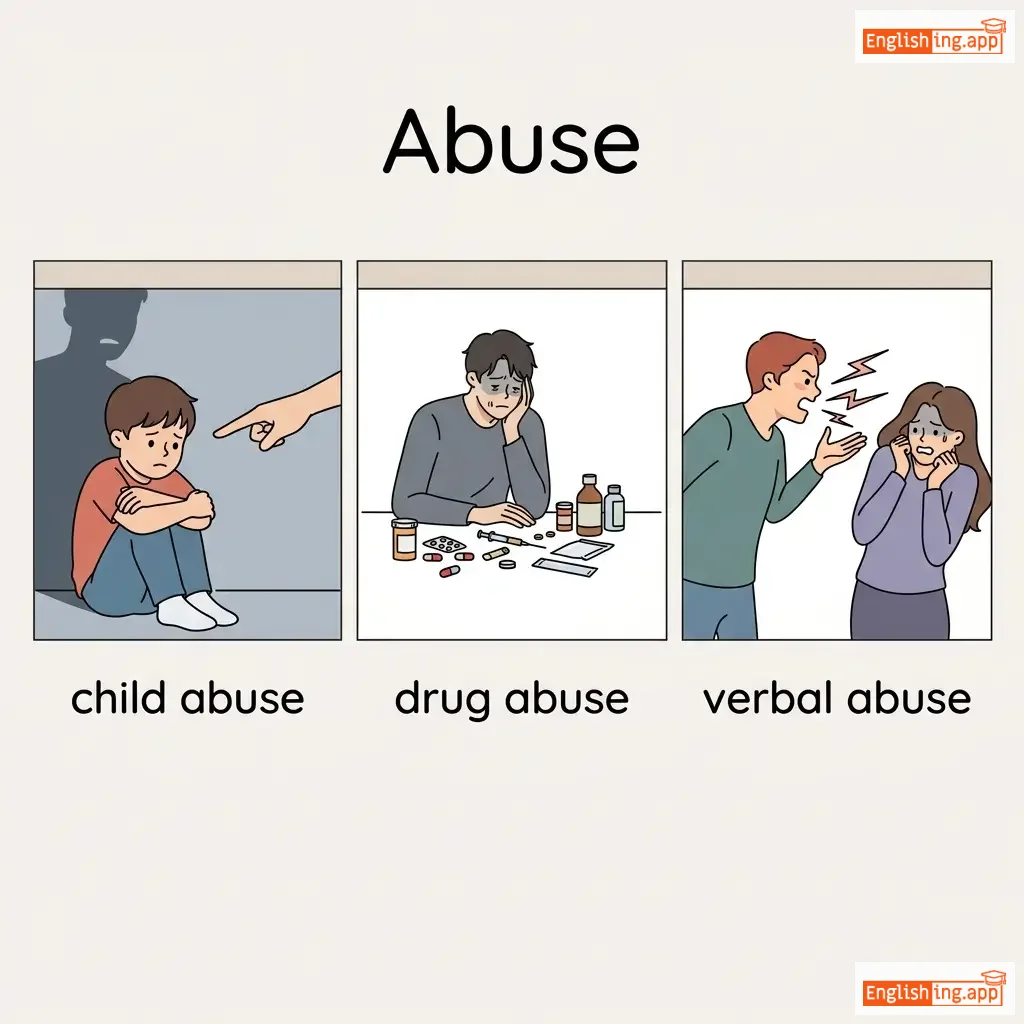 Englishing.app

Abuse

child abuse

drug abuse

verbal abuse

Englishing.app